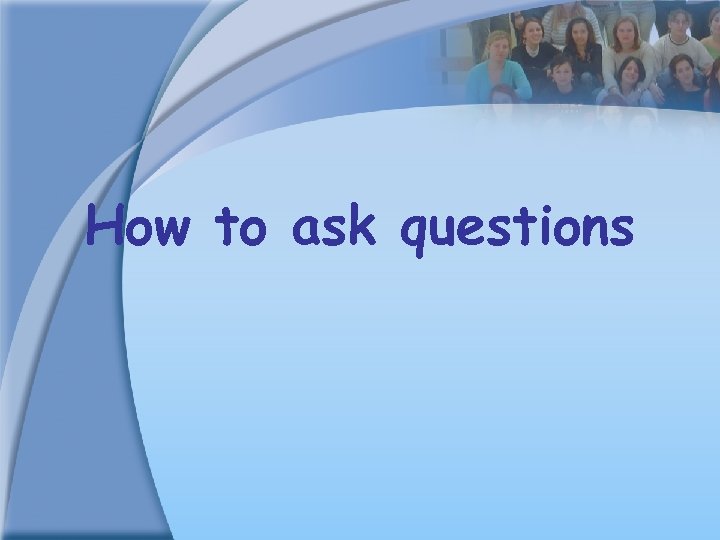 How to ask questions